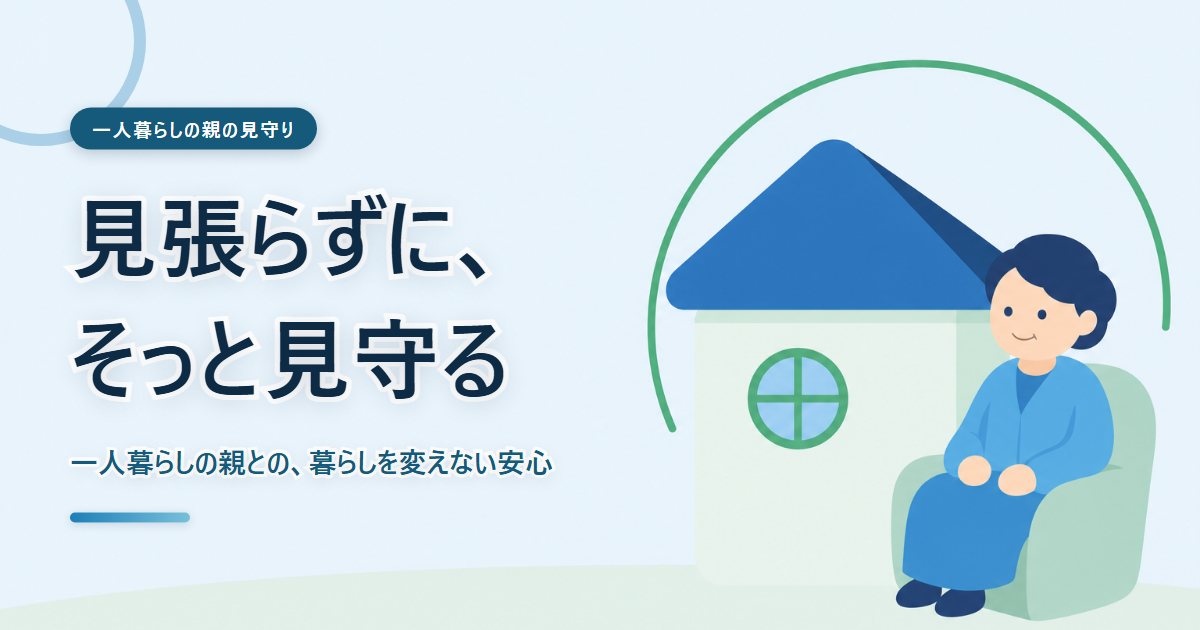 一人暮らしの親の見守り

見張らずに、
そっと見守る

一人暮らしの親との、暮らしを変えない安心